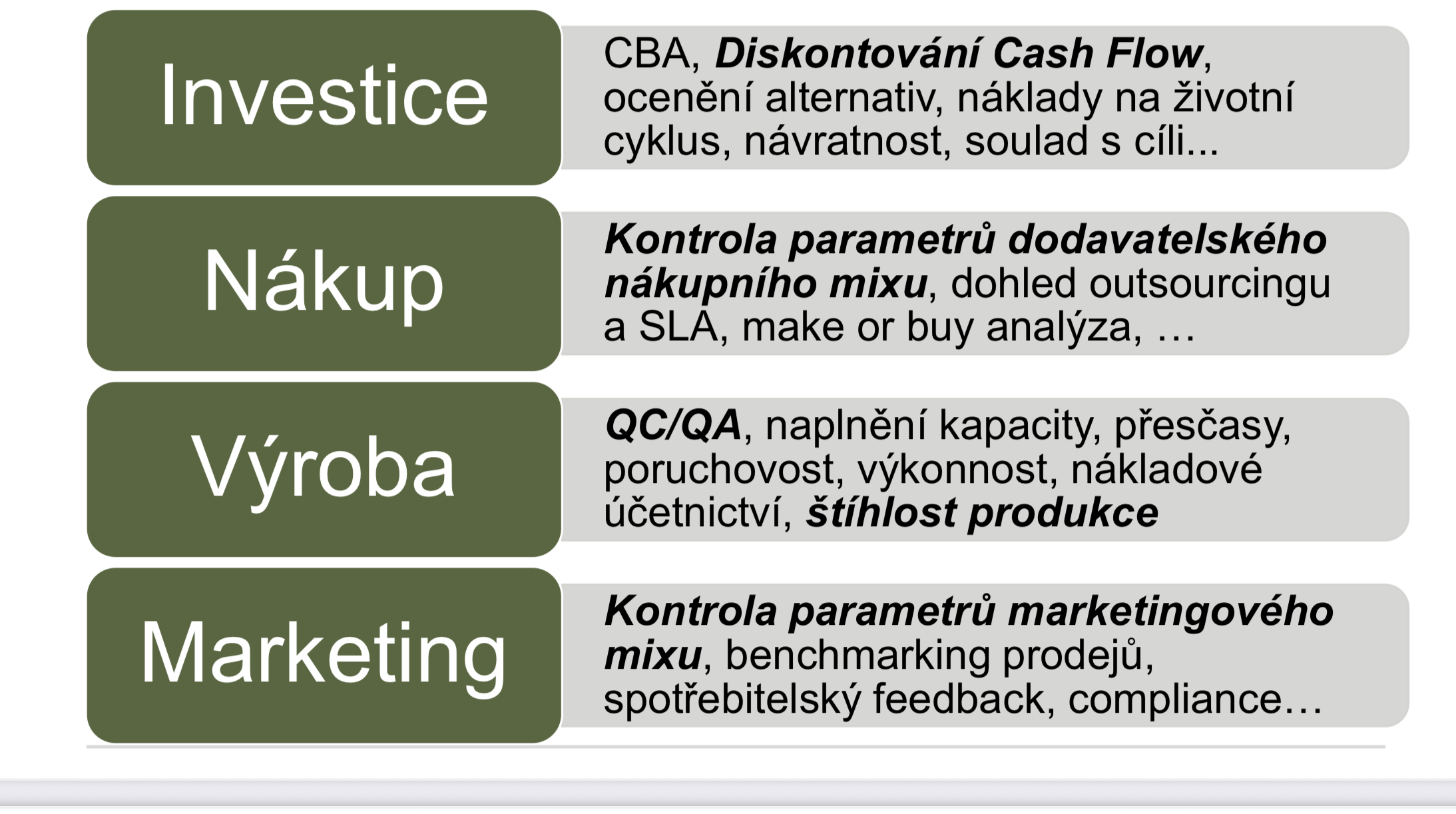 Investice

CBA, Diskontování Cash Flow, ocenění alternativ, náklady na životní cyklus, návratnost, soulad s cíli...

Nákup

Kontrola parametrů dodavatelského nákupního mixu, dohled outsourcingu a SLA, make or buy analýza, …

Výroba

QC/QA, naplnění kapacity, přesčasy, poruchovost, výkonnost, nákladové účetnictví, štíhlost produkce

Marketing

Kontrola parametrů marketingového mixu, benchmarking prodejů, spotřebitelský feedback, compliance…